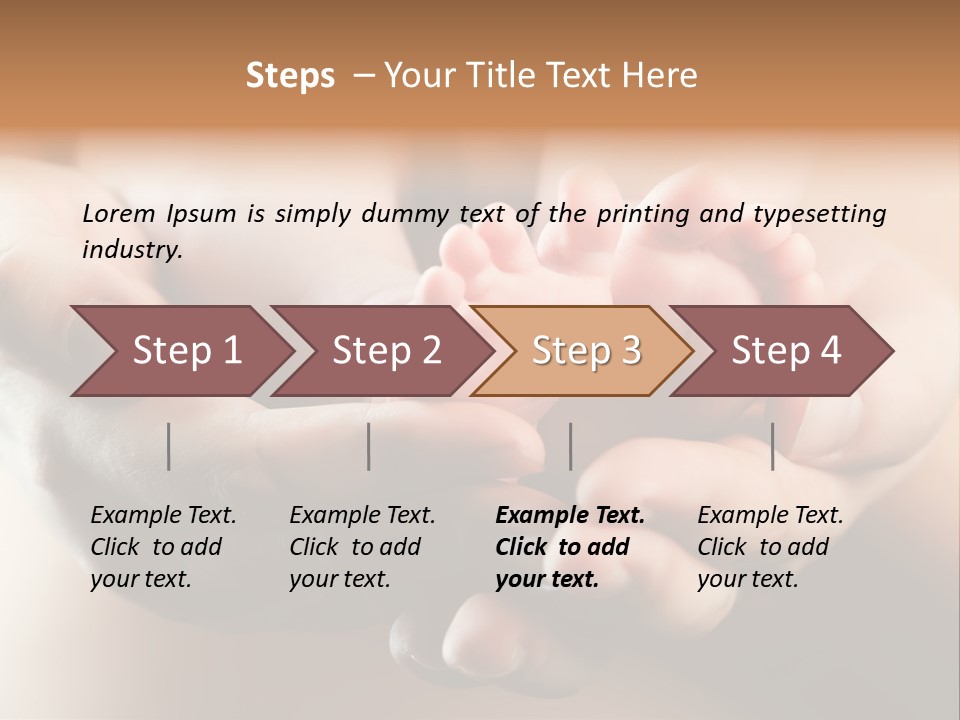 Steps – Your Title Text Here

Lorem Ipsum is simply dummy text of the printing and typesetting industry.

Step 1

Step 2

Step 3

Step 4

Example Text. Click to add your text.

Example Text. Click to add your text.

Example Text. Click to add your text.

Example Text. Click to add your text.